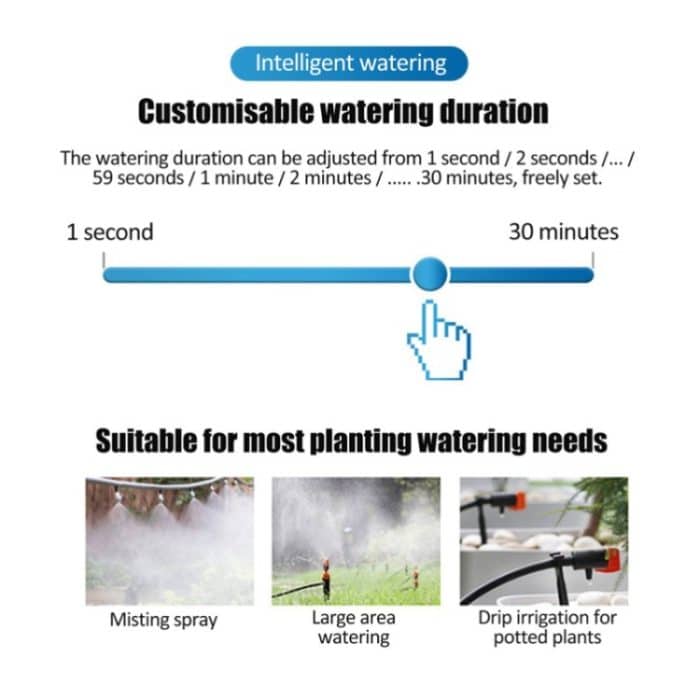 Intelligent watering

Customisable watering duration

The watering duration can be adjusted from 1 second / 2 seconds /... / 59 seconds / 1 minute / 2 minutes / ..... .30 minutes, freely set.

1 second

30 minutes

Suitable for most planting watering needs

Misting spray

Large area watering

Drip irrigation for potted plants